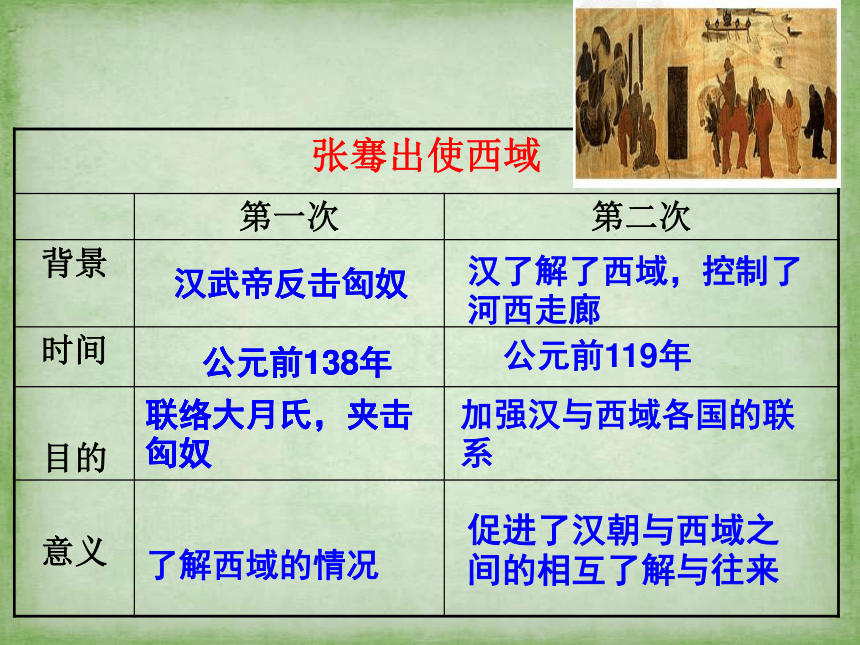 张骞出使西域

| | 第一次 | 第二次 |
|---|---|---|
| 背景 | 汉武帝反击匈奴 | 汉了解了西域，控制了河西走廊 |
| 时间 | 公元前138年 | 公元前119年 |
| 目的 | 联络大月氏，夹击匈奴 | 加强汉与西域各国的联系 |
| 意义 | 了解西域的情况 | 促进了汉朝与西域之间的相互了解与往来 |